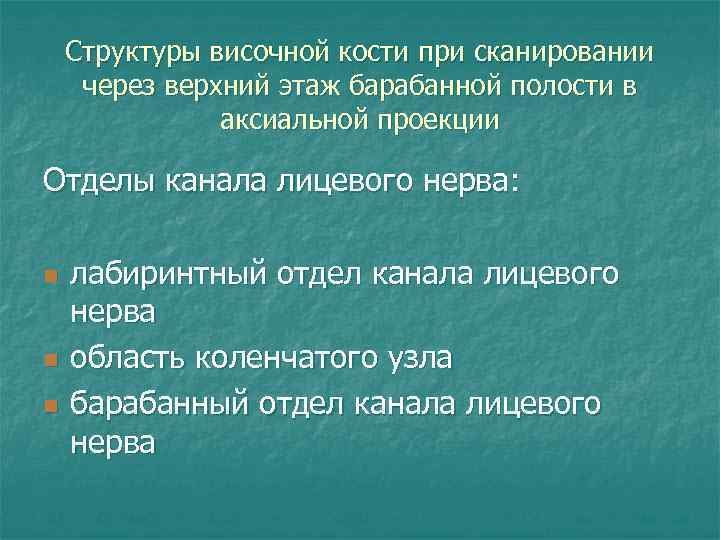 Структуры височной кости при сканировании через верхний этаж барабанной полости в аксиальной проекции

Отделы канала лицевого нерва:

- лабиринтный отдел канала лицевого нерва
- область коленчатого узла
- барабанный отдел канала лицевого нерва